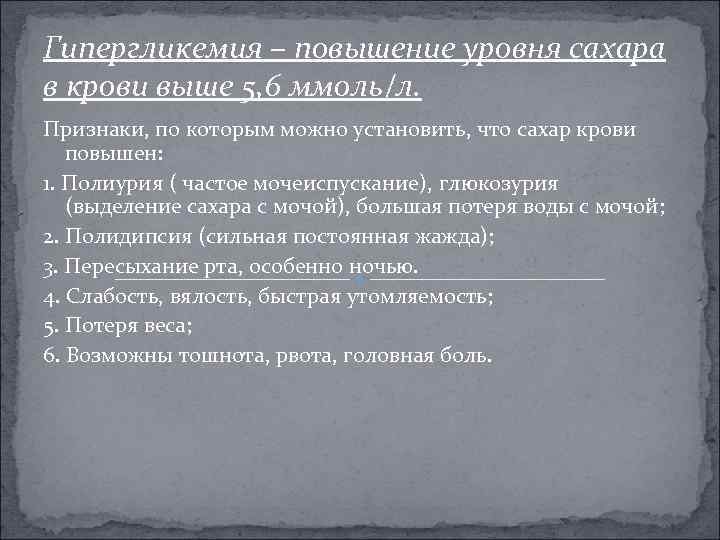 Гипергликемия – повышение уровня сахара в крови выше 5,6 ммоль/л.

Признаки, по которым можно установить, что сахар крови повышен:

1. Полиурия ( частое мочеиспускание), глюкозурия (выделение сахара с мочой), большая потеря воды с мочой;

2. Полидипсия (сильная постоянная жажда);

3. Пересыхание рта, особенно ночью.

4. Слабость, вялость, быстрая утомляемость;

5. Потеря веса;

6. Возможны тошнота, рвота, головная боль.